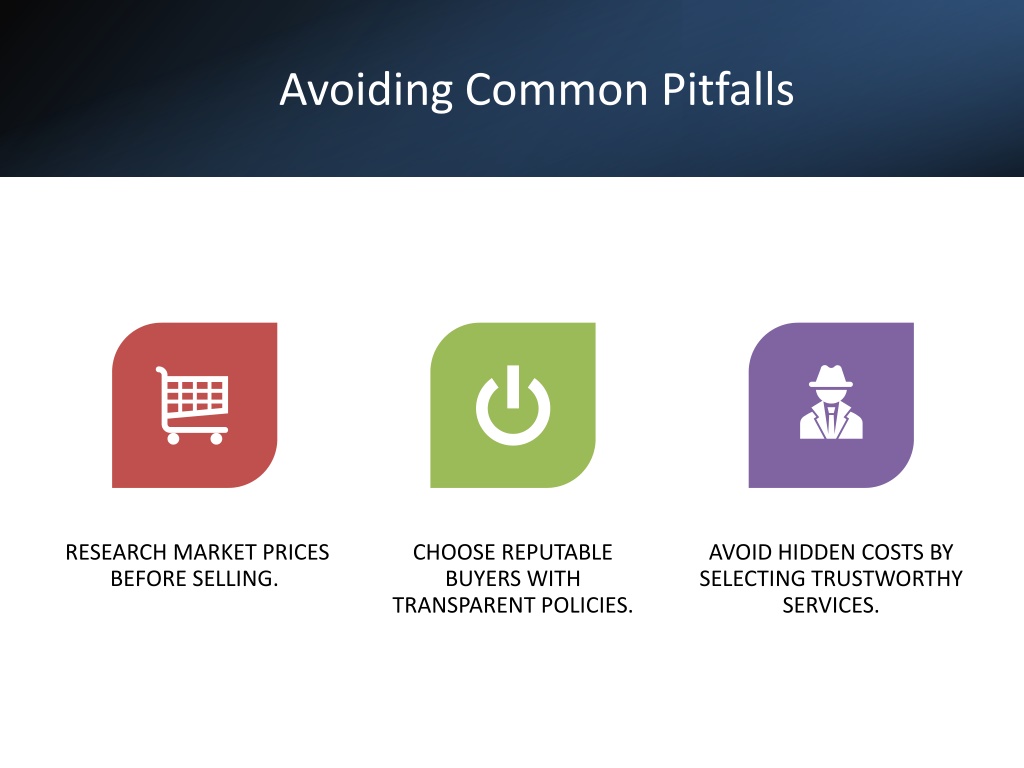 Avoiding Common Pitfalls

RESEARCH MARKET PRICES BEFORE SELLING.

CHOOSE REPUTABLE BUYERS WITH TRANSPARENT POLICIES.

AVOID HIDDEN COSTS BY SELECTING TRUSTWORTHY SERVICES.